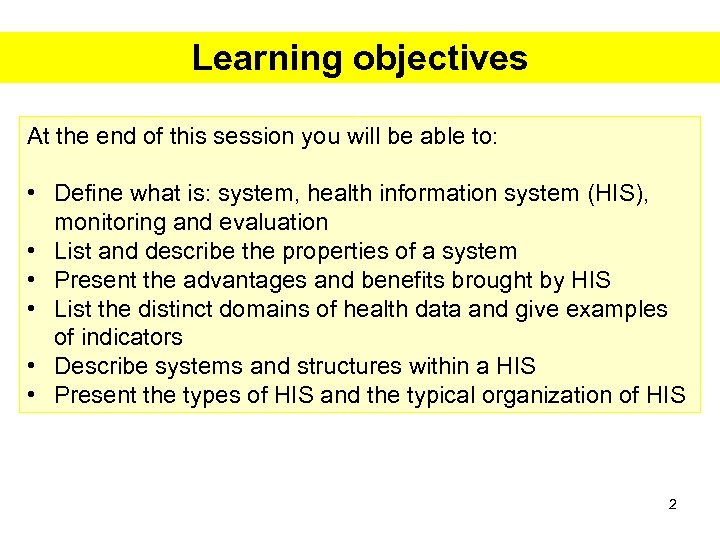 Learning objectives

At the end of this session you will be able to:

• Define what is: system, health information system (HIS), monitoring and evaluation
• List and describe the properties of a system
• Present the advantages and benefits brought by HIS
• List the distinct domains of health data and give examples of indicators
• Describe systems and structures within a HIS
• Present the types of HIS and the typical organization of HIS

2